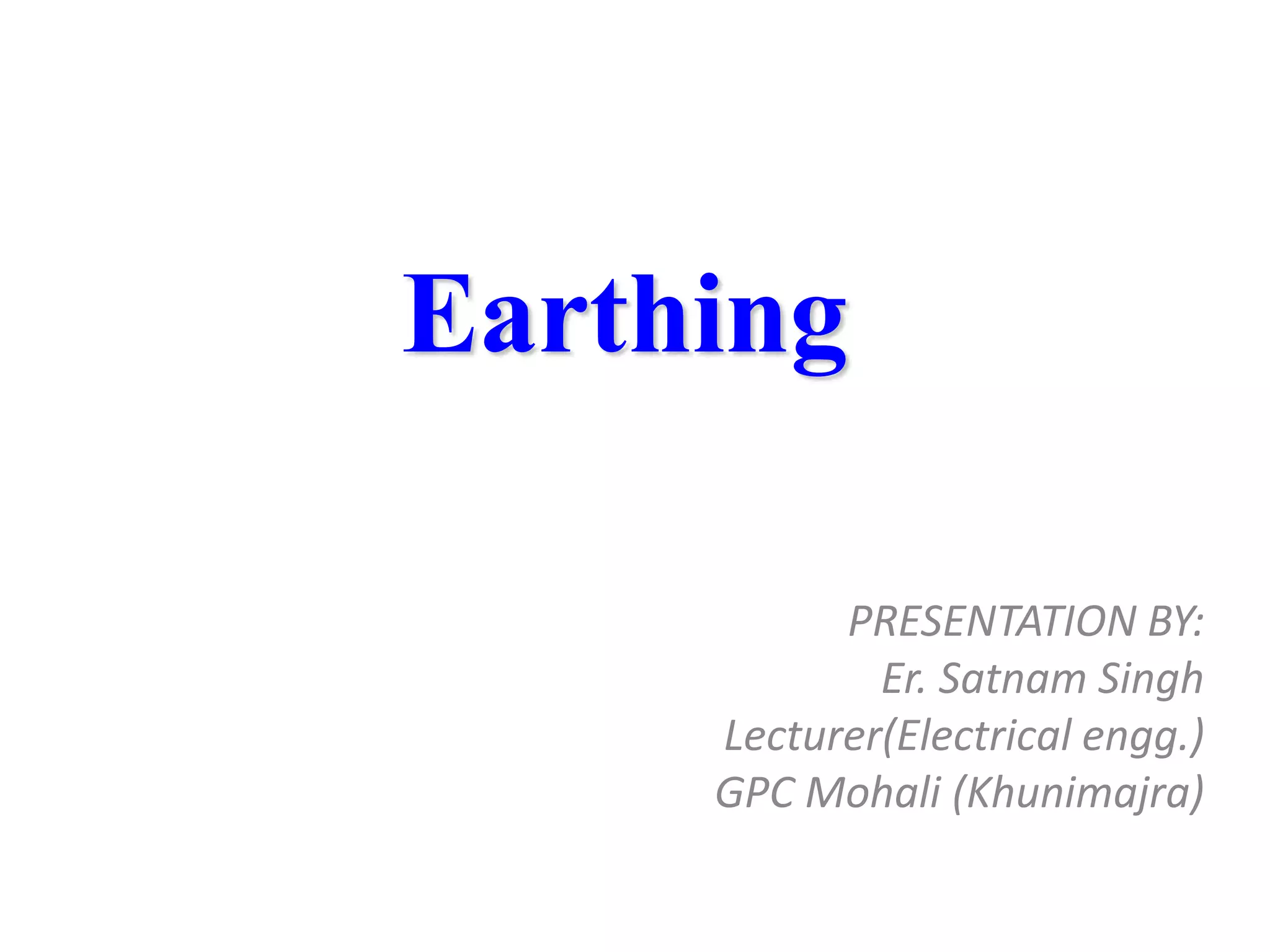 Earthing

PRESENTATION BY:
Er. Satnam Singh
Lecturer(Electrical engg.)
GPC Mohali (Khunimajra)